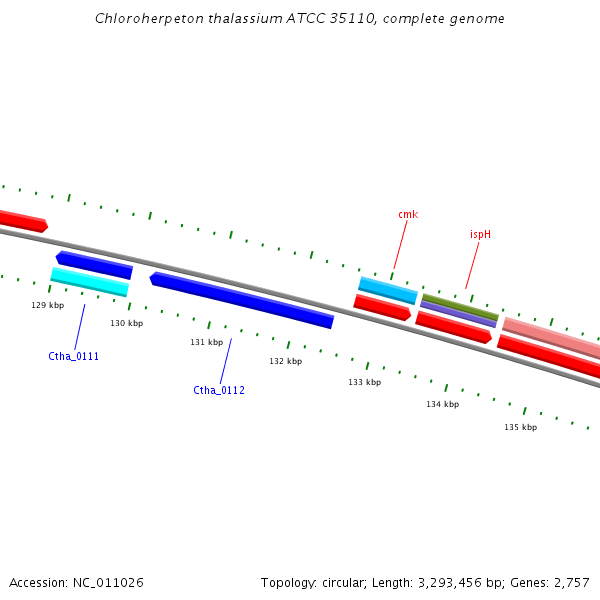 Chloroherpeton thalassium ATCC 35110, complete genome

cmk

ispH

129 kbp

130 kbp

131 kbp

132 kbp

133 kbp

134 kbp

135 kbp

Ctha_0111

Ctha_0112

Accession: NC_011026

Topology: circular; Length: 3,293,456 bp; Genes: 2,757